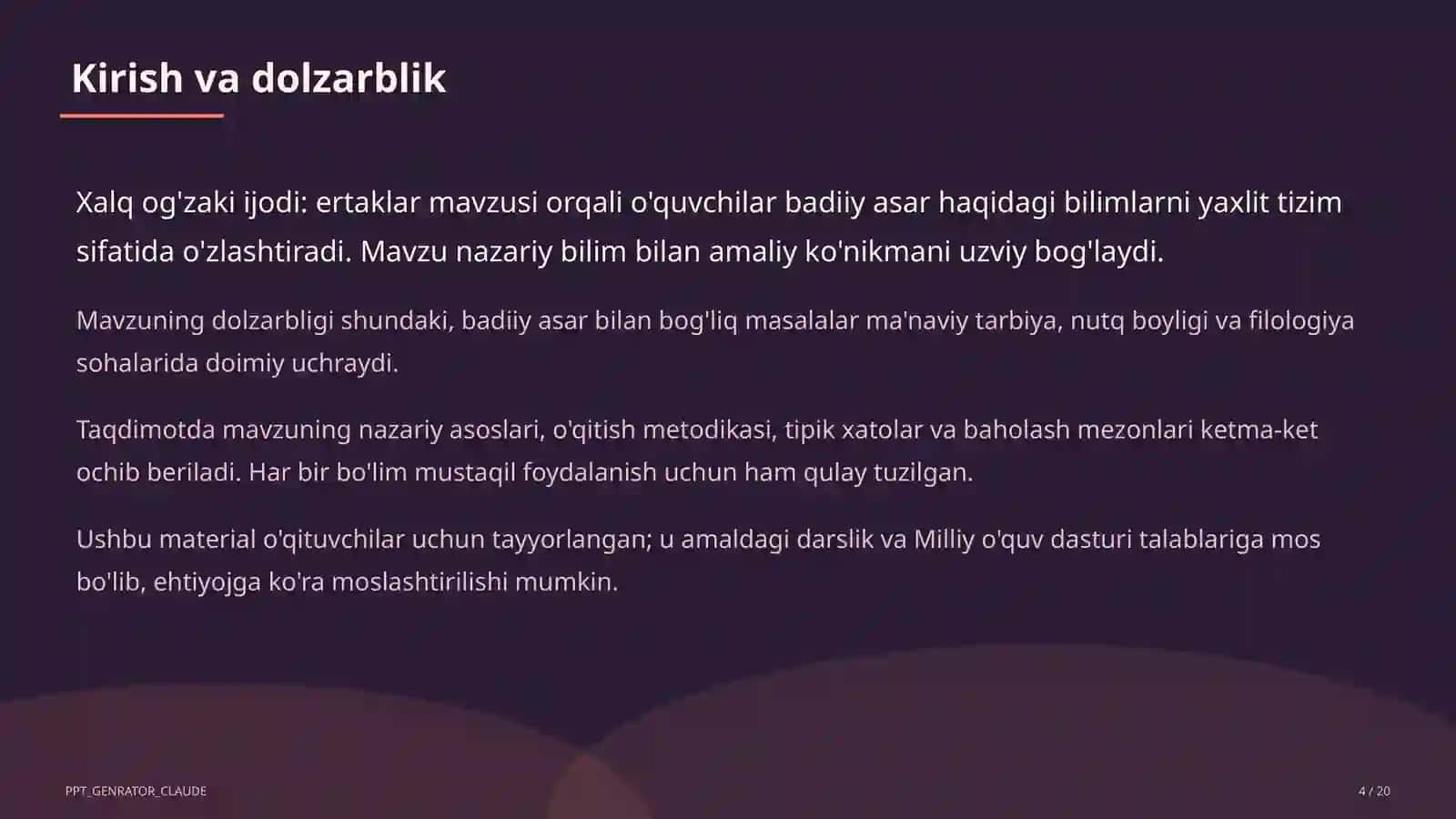 Kirish va dolzarblik

Xalq og'zaki ijodi: ertaklar mavzusi orqali o'quvchilar badiiy asar haqidagi bilimlarni yaxlit tizim sifatida o'zlashtiradi. Mavzu nazariy bilim bilan amaliy ko'nikmani uzviy bog'laydi.

Mavzuning dolzarbligi shundaki, badiiy asar bilan bog'liq masalalar ma'naviy tarbiya, nutq boyligi va filologiya sohalarida doimiy uchraydi.

Taqdimotda mavzuning nazariy asoslari, o'qitish metodikasi, tipik xatolar va baholash mezonlari ketma-ket ochib beriladi. Har bir bo'lim mustaqil foydalanish uchun ham qulay tuzilgan.

Ushbu material o'qituvchilar uchun tayyorlangan; u amaldagi darslik va Milliy o'quv dasturi talablariga mos bo'lib, ehtiyojga ko'ra moslashtirilishi mumkin.

PPT_GENRATOR_CLAUDE

4 / 20